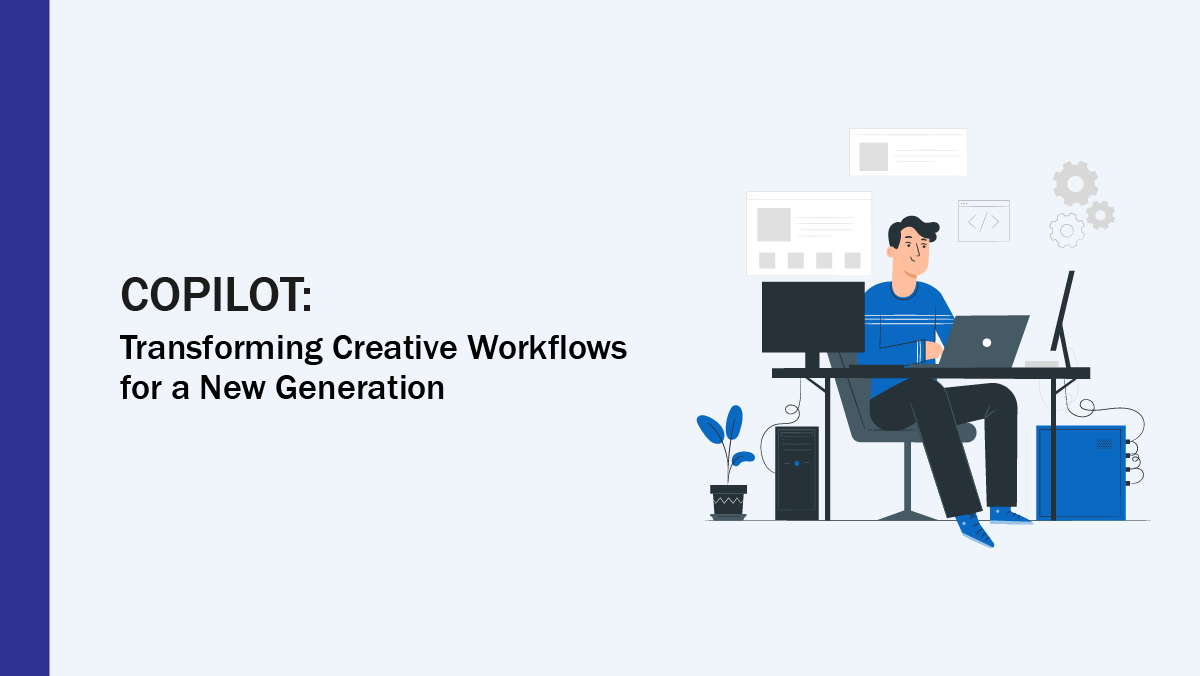 COPILOT:

Transforming Creative Workflows for a New Generation

</>